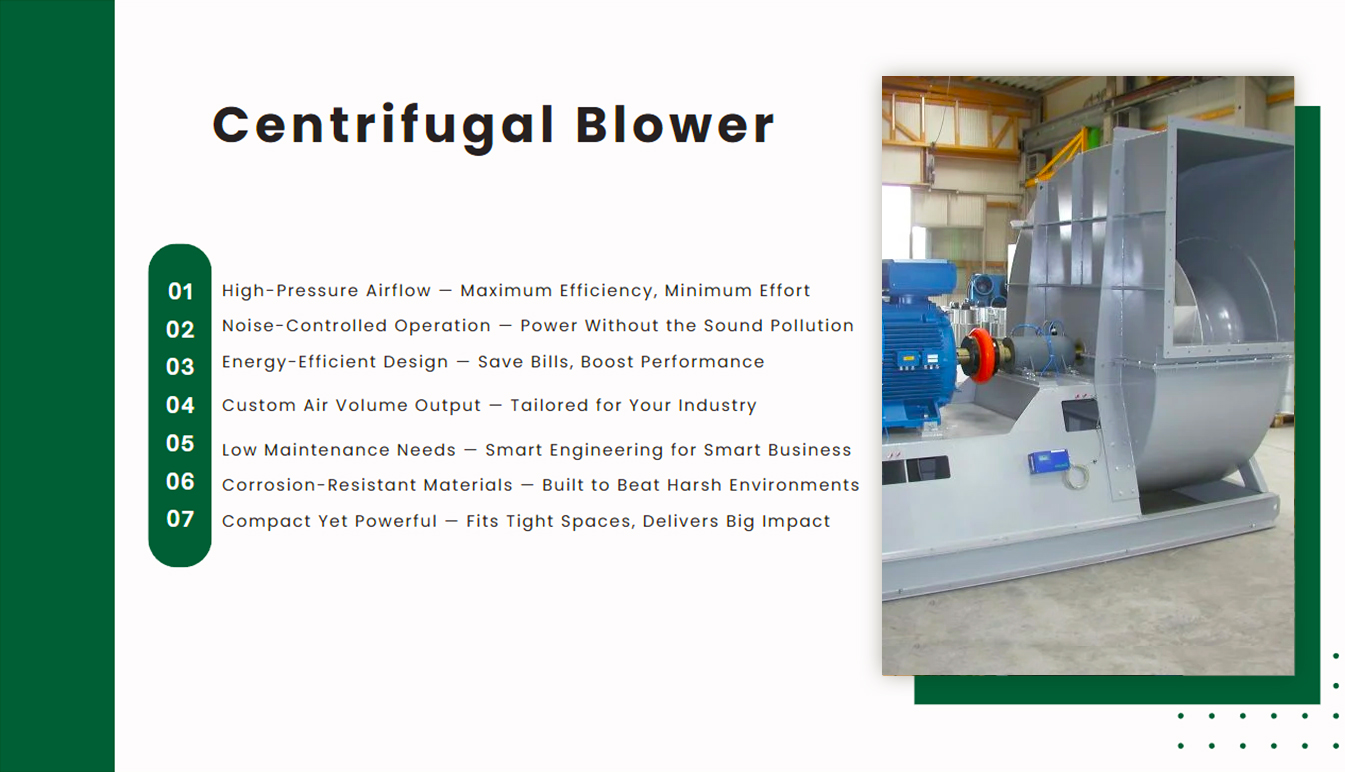 Centrifugal Blower

01 High-Pressure Airflow — Maximum Efficiency, Minimum Effort
02 Noise-Controlled Operation — Power Without the Sound Pollution
03 Energy-Efficient Design — Save Bills, Boost Performance
04 Custom Air Volume Output — Tailored for Your Industry
05 Low Maintenance Needs — Smart Engineering for Smart Business
06 Corrosion-Resistant Materials — Built to Beat Harsh Environments
07 Compact Yet Powerful — Fits Tight Spaces, Delivers Big Impact